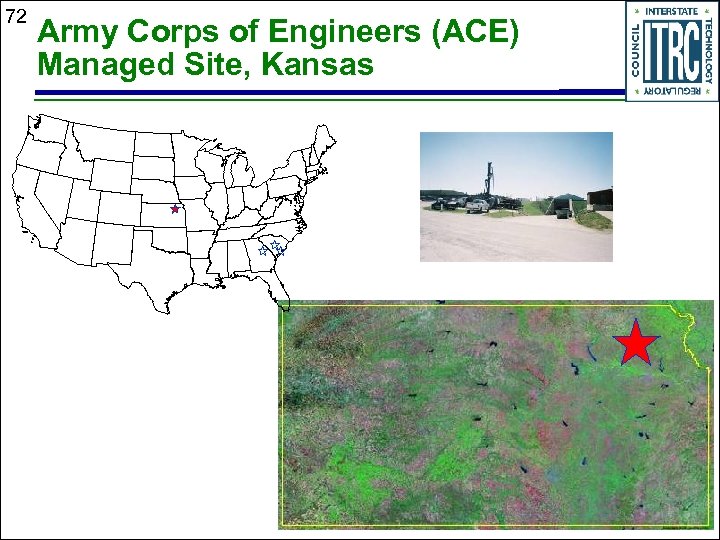 72

Army Corps of Engineers (ACE) Managed Site, Kansas

INTERSTATE TECHNOLOGY REGULATORY COUNCIL ITRC